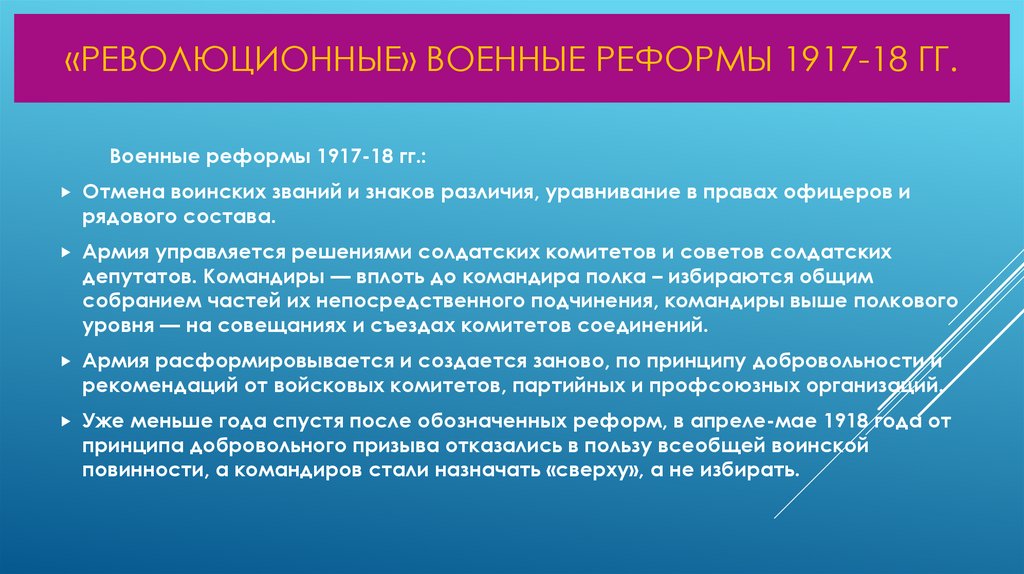 «РЕВОЛЮЦИОННЫЕ» ВОЕННЫЕ РЕФОРМЫ 1917-18 ГГ.

Военные реформы 1917-18 гг.:

Отмена воинских званий и знаков различия, уравнивание в правах офицеров и рядового состава.

Армия управляется решениями солдатских комитетов и советов солдатских депутатов. Командиры — вплоть до командира полка – избираются общим собранием частей их непосредственного подчинения, командиры выше полкового уровня — на совещаниях и съездах комитетов соединений.

Армия расформировывается и создается заново, по принципу добровольности и рекомендаций от войсковых комитетов, партийных и профсоюзных организаций.

Уже меньше года спустя после обозначенных реформ, в апреле-мае 1918 года от принципа добровольного призыва отказались в пользу всеобщей воинской повинности, а командиров стали назначать «сверху», а не избирать.